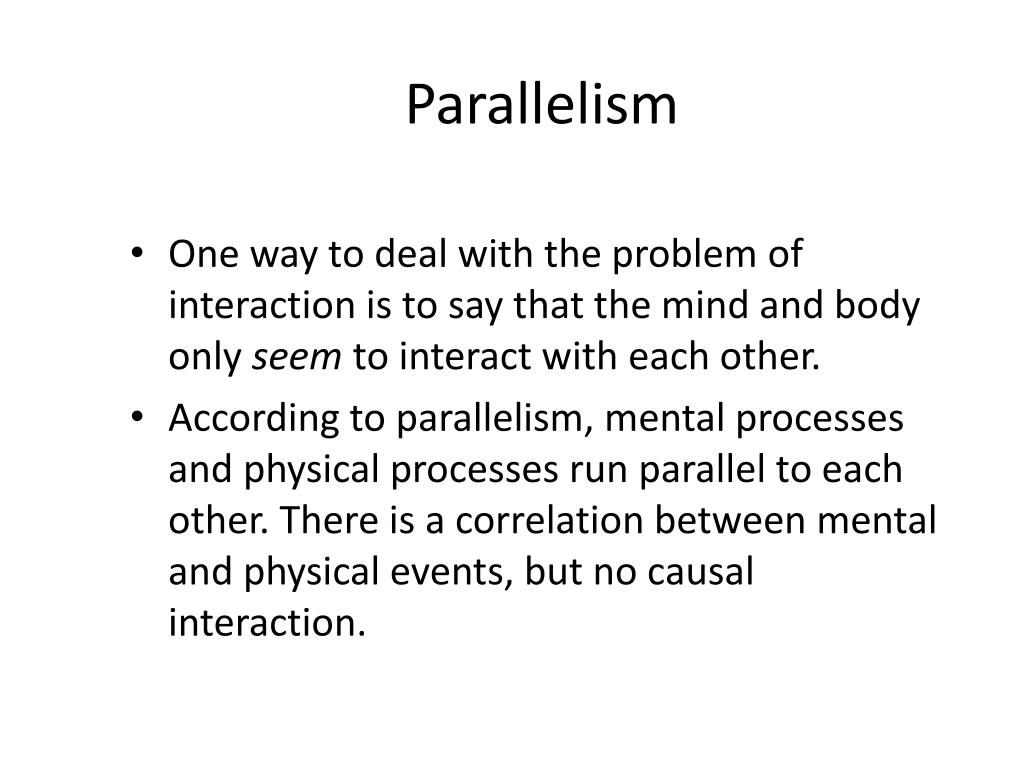 Parallelism

• One way to deal with the problem of interaction is to say that the mind and body only seem to interact with each other.

• According to parallelism, mental processes and physical processes run parallel to each other. There is a correlation between mental and physical events, but no causal interaction.